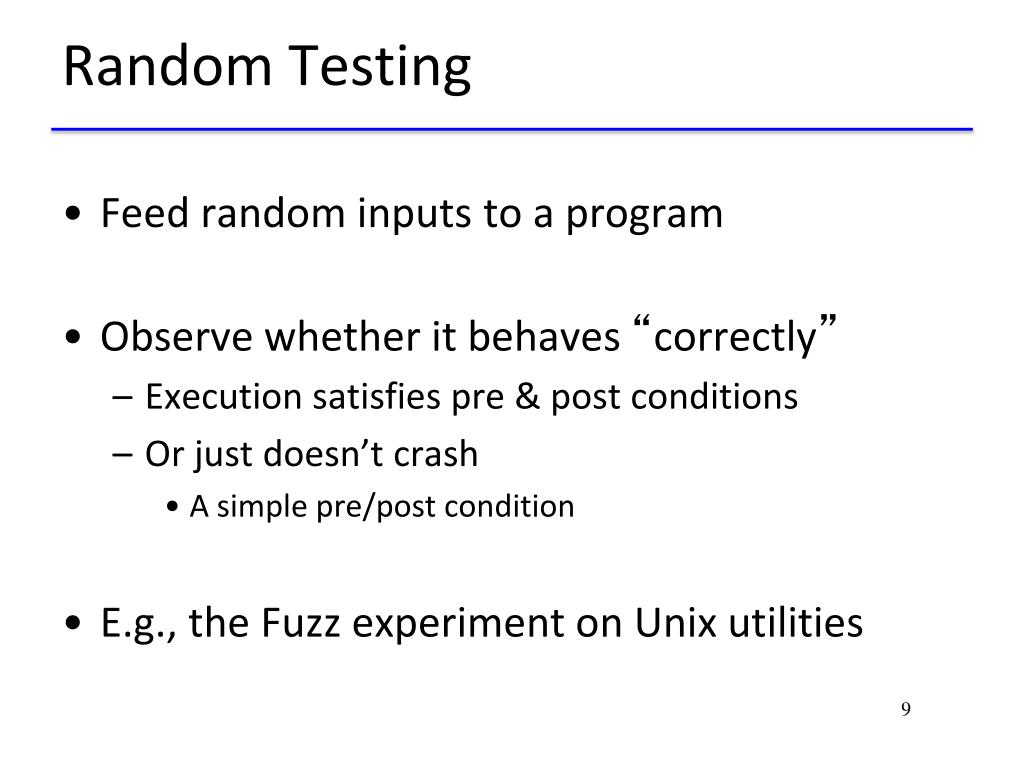 Random Testing

• Feed random inputs to a program

• Observe whether it behaves “correctly”
– Execution satisfies pre & post conditions
– Or just doesn’t crash
• A simple pre/post condition

• E.g., the Fuzz experiment on Unix utilities

9